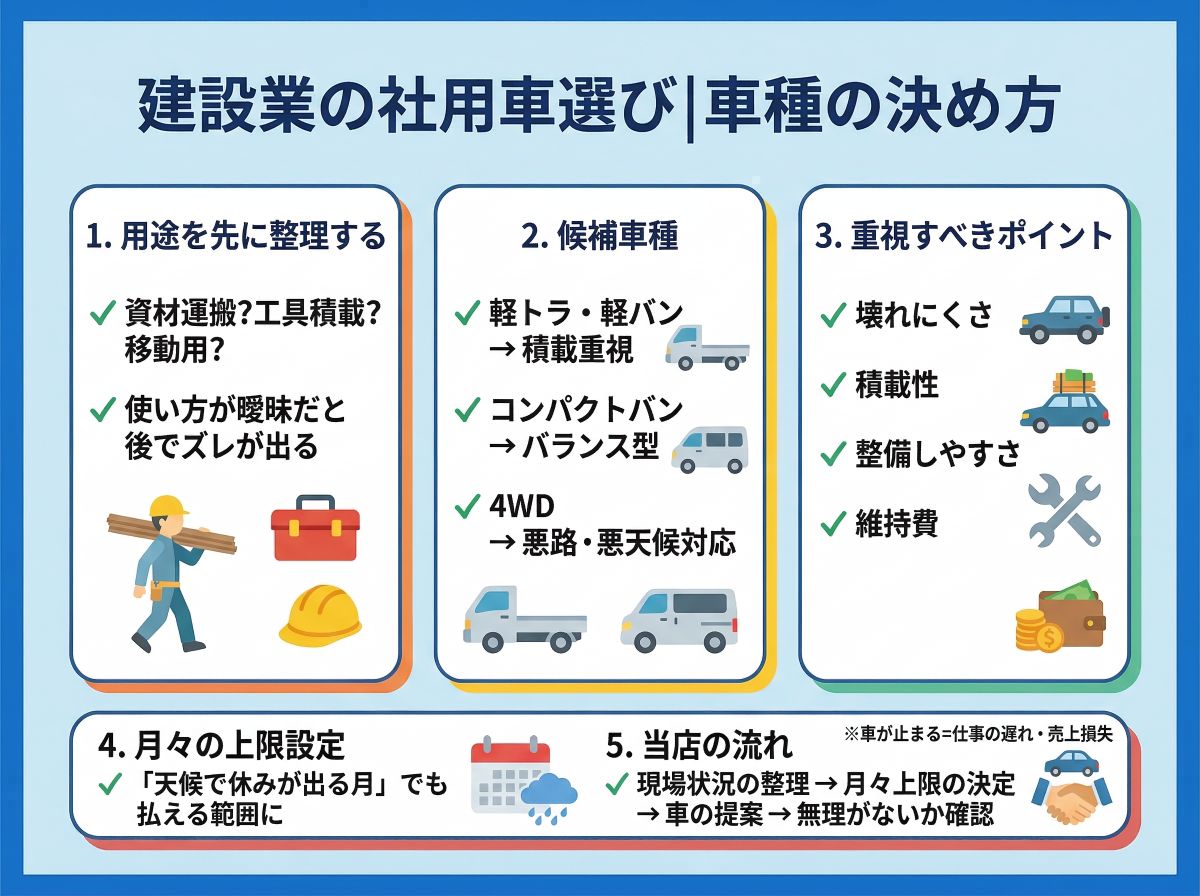 建設業の社用車選び|車種の決め方

1. 用途を先に整理する

✓ 資材運搬?工具積載?移動用?

✓ 使い方が曖昧だと後でズレが出る

2. 候補車種

✓ 軽トラ・軽バン → 積載重視

✓ コンパクトバン → バランス型

✓ 4WD → 悪路・悪天候対応

3. 重視すべきポイント

✓ 壊れにくさ

✓ 積載性

✓ 整備しやすさ

✓ 維持費

4. 月々の上限設定

✓ 「天候で休みが出る月」でも払える範囲に

5. 当店の流れ

※車が止まる=仕事の遅れ・売上損失

✓ 現場状況の整理 → 月々上限の決定 → 車の提案 → 無理がないか確認